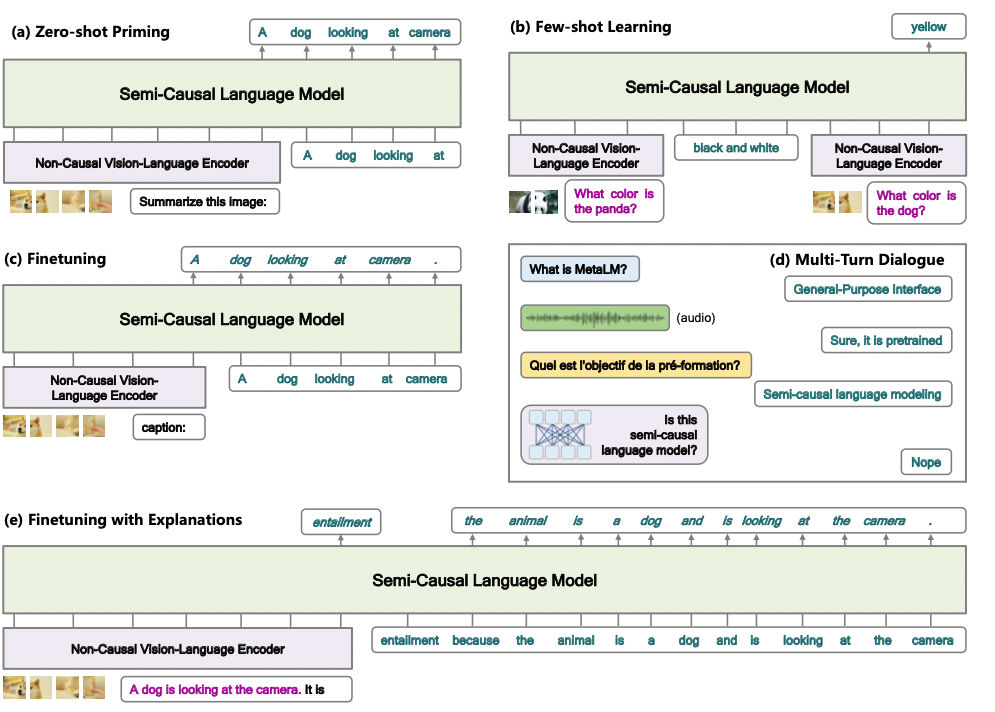 (a) Zero-shot Priming

A dog looking at camera

Semi-Causal Language Model

Non-Causal Vision-Language Encoder

A dog looking at

Summarize this image:

(b) Few-shot Learning

yellow

Semi-Causal Language Model

Non-Causal Vision-Language Encoder

black and white

Non-Causal Vision-Language Encoder

What color is the panda?

What color is the dog?

(c) Finetuning

A dog looking at camera .

Semi-Causal Language Model

Non-Causal Vision-Language Encoder

A dog looking at camera

caption:

(d) Multi-Turn Dialogue

What is MetaLM?

General-Purpose Interface

(audio)

Sure, it is pretrained

Quel est l'objectif de la pré-formation?

Semi-causal language modeling

Is this semi-causal language model?

Nope

(e) Finetuning with Explanations

entailment

the animal is a dog and is looking at the camera .

Semi-Causal Language Model

Non-Causal Vision-Language Encoder

entailment because the animal is a dog and is looking at the camera

A dog is looking at the camera. It is